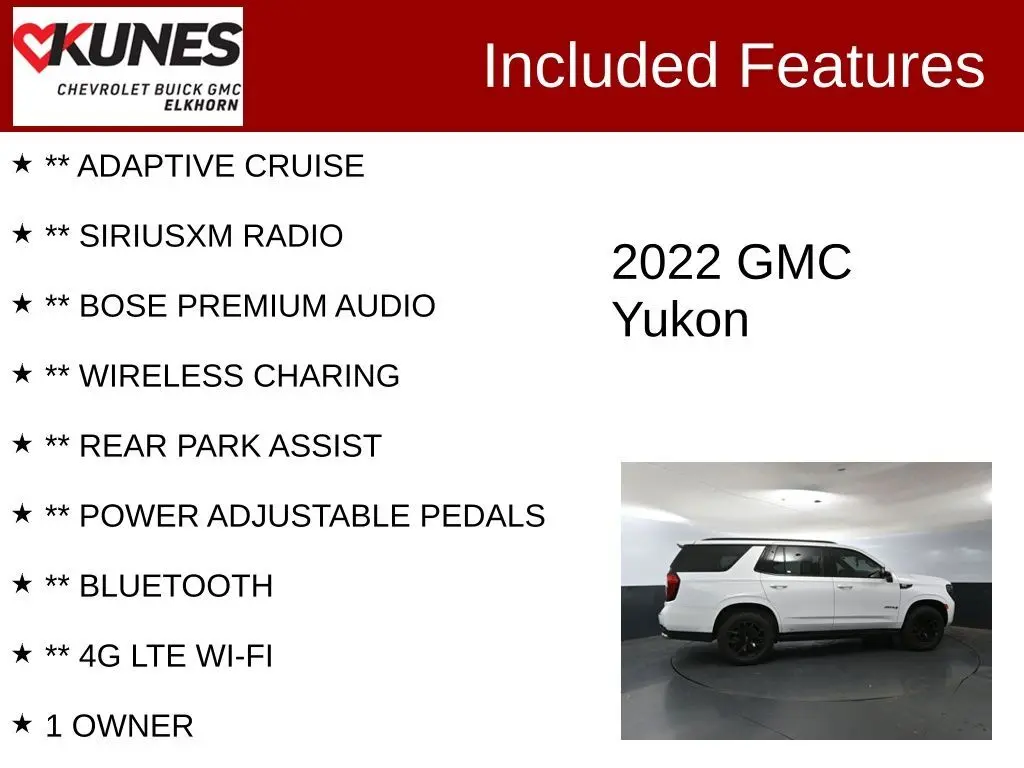 KUNES
CHEVROLET BUICK GMC
ELKHORN

Included Features

★ ** ADAPTIVE CRUISE

★ ** SIRIUSXM RADIO

★ ** BOSE PREMIUM AUDIO

★ ** WIRELESS CHARING

★ ** REAR PARK ASSIST

★ ** POWER ADJUSTABLE PEDALS

★ ** BLUETOOTH

★ ** 4G LTE WI-FI

★ 1 OWNER

2022 GMC Yukon